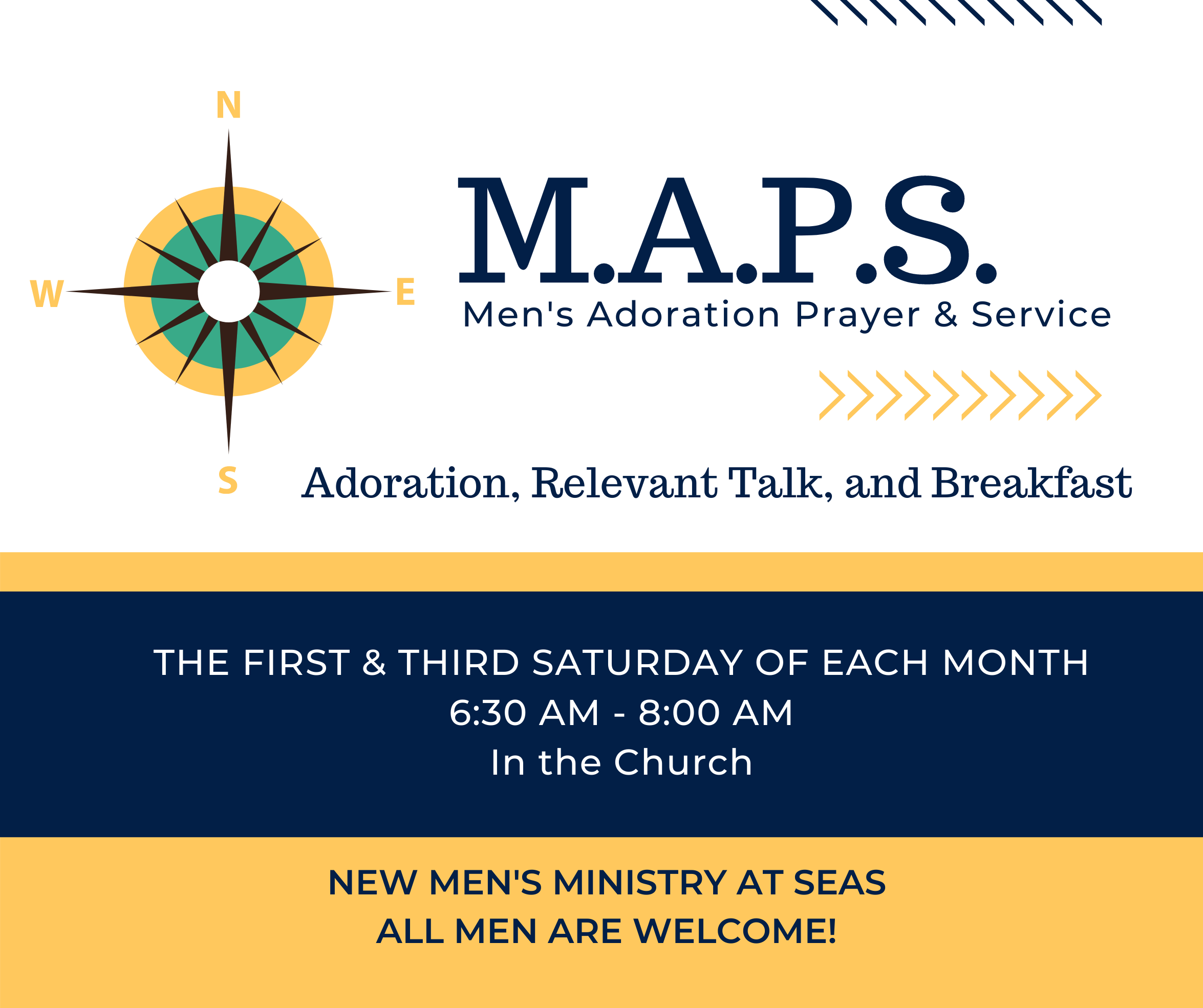 N
W
E
S

M.A.P.S.
Men's Adoration Prayer & Service

Adoration, Relevant Talk, and Breakfast

THE FIRST & THIRD SATURDAY OF EACH MONTH
6:30 AM - 8:00 AM
In the Church

NEW MEN'S MINISTRY AT SEAS
ALL MEN ARE WELCOME!